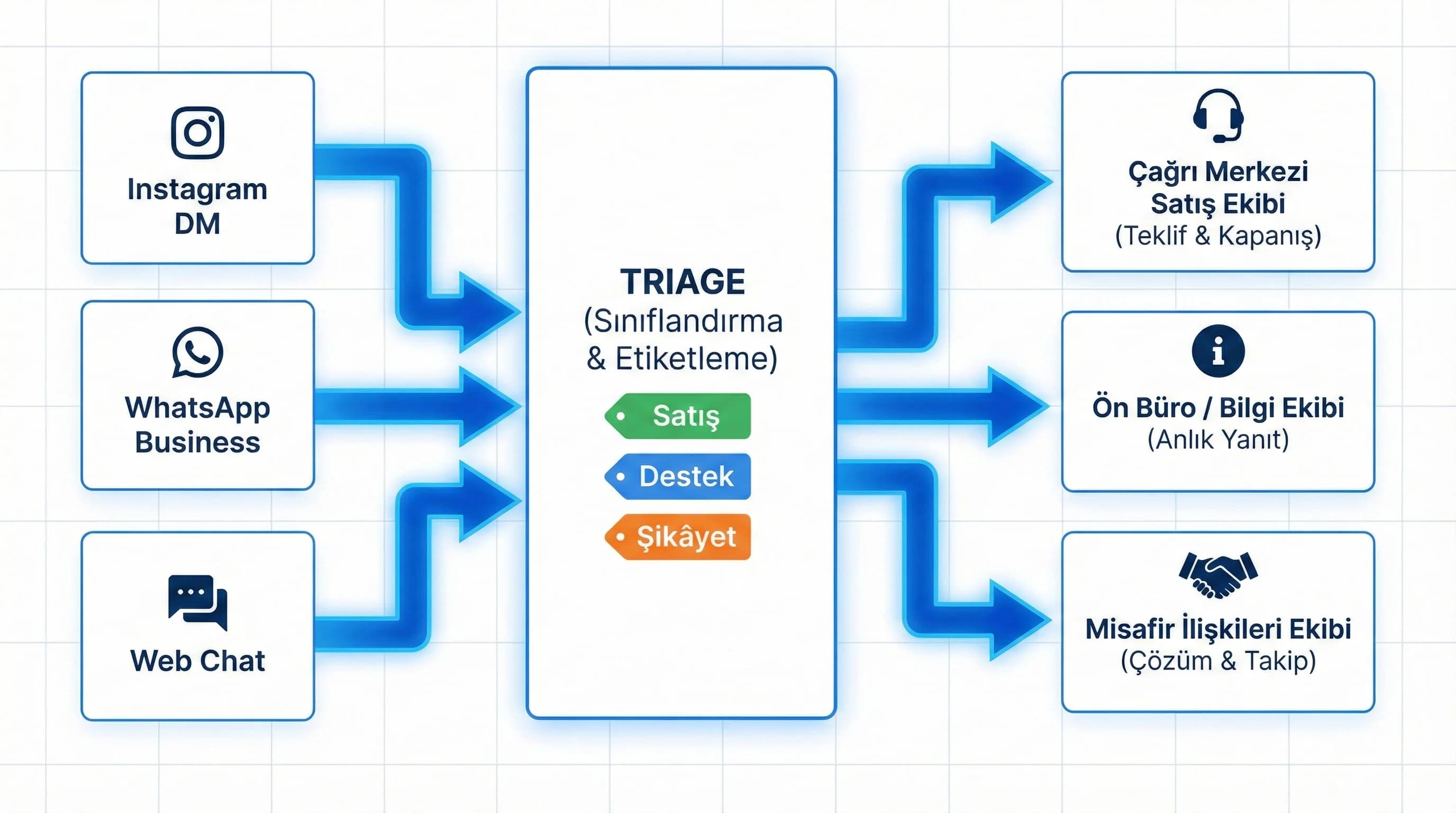 Instagram DM

WhatsApp Business

Web Chat

TRIAGE
(Sınıflandırma & Etiketleme)

Satış

Destek

Şikâyet

Çağrı Merkezi Satış Ekibi
(Teklif & Kapanış)

Ön Büro / Bilgi Ekibi
(Anlık Yanıt)

Misafir İlişkileri Ekibi
(Çözüm & Takip)